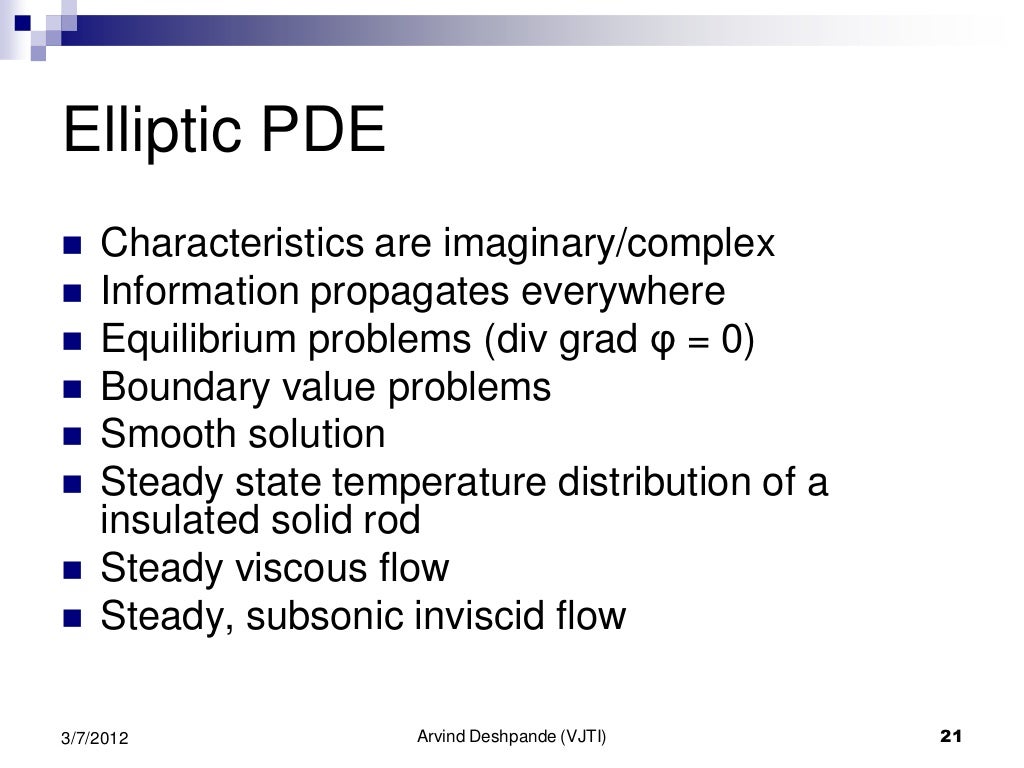 Elliptic PDE

- Characteristics are imaginary/complex
- Information propagates everywhere
- Equilibrium problems (div grad φ = 0)
- Boundary value problems
- Smooth solution
- Steady state temperature distribution of a insulated solid rod
- Steady viscous flow
- Steady, subsonic inviscid flow

3/7/2012 Arvind Deshpande (VJTI) 21